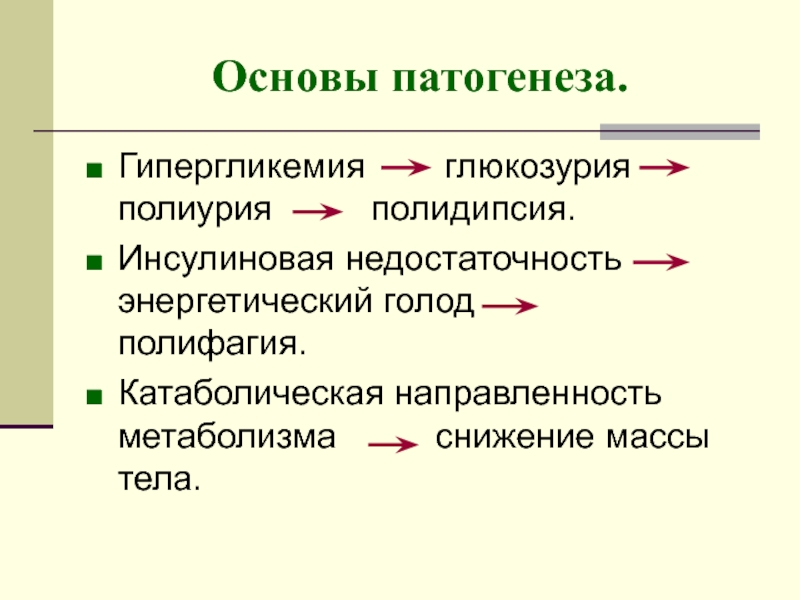 Основы патогенеза.

■ Гипергликемия → глюкозурия → полиурия → полидипсия.

■ Инсулиновая недостаточность → энергетический голод → полифагия.

■ Катаболическая направленность метаболизма → снижение массы тела.